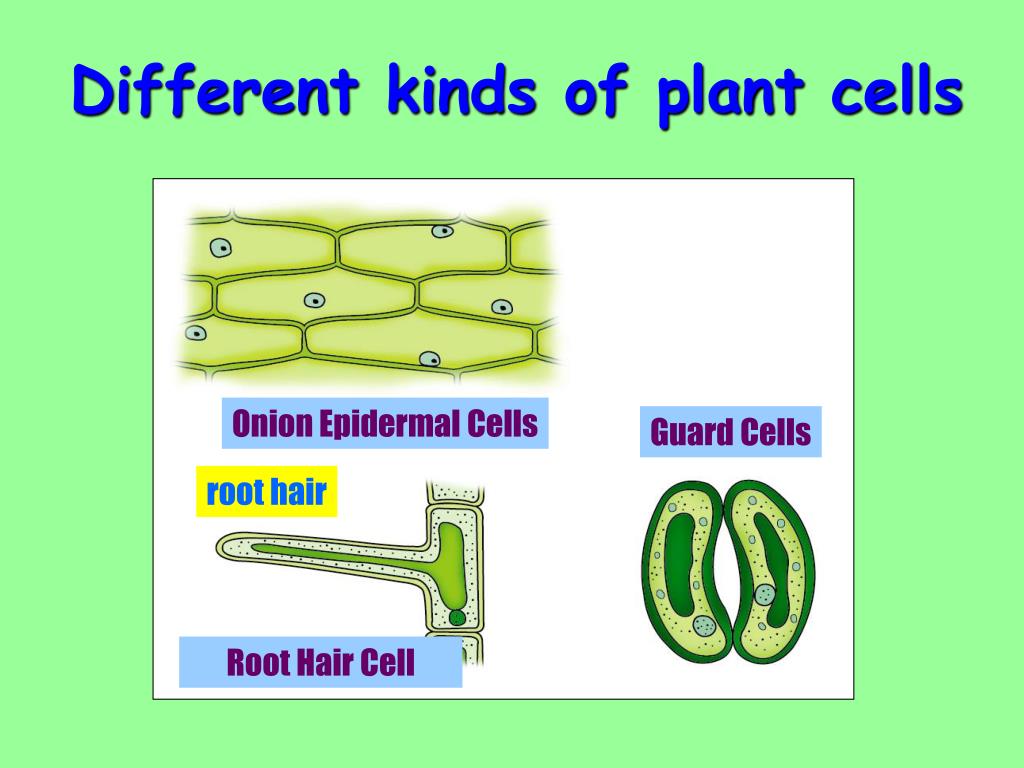 Different kinds of plant cells

Onion Epidermal Cells

Guard Cells

root hair

Root Hair Cell